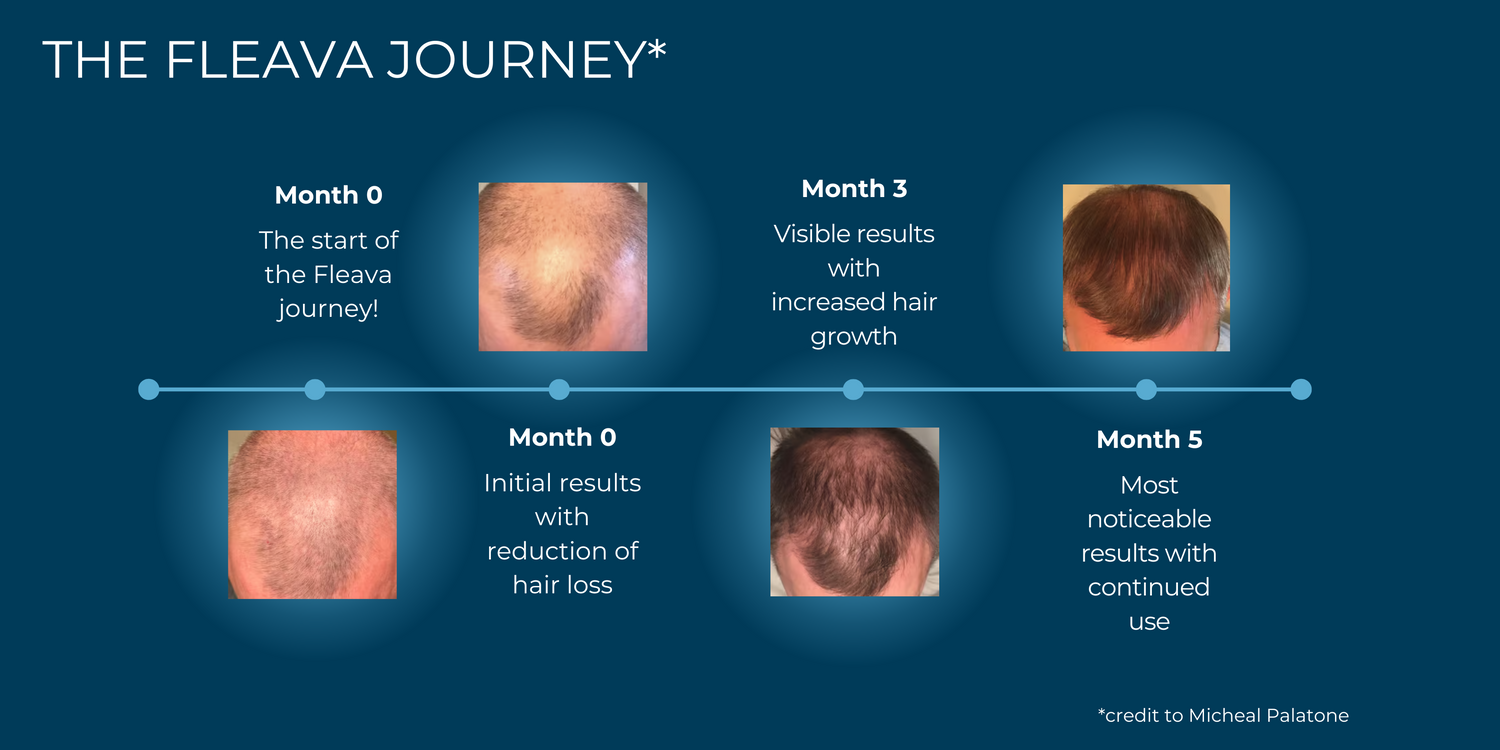 THE FLEAVA JOURNEY*

Month 0
The start of the Fleava journey!

Month 0
Initial results with reduction of hair loss

Month 3
Visible results with increased hair growth

Month 5
Most noticeable results with continued use

*credit to Micheal Palatone